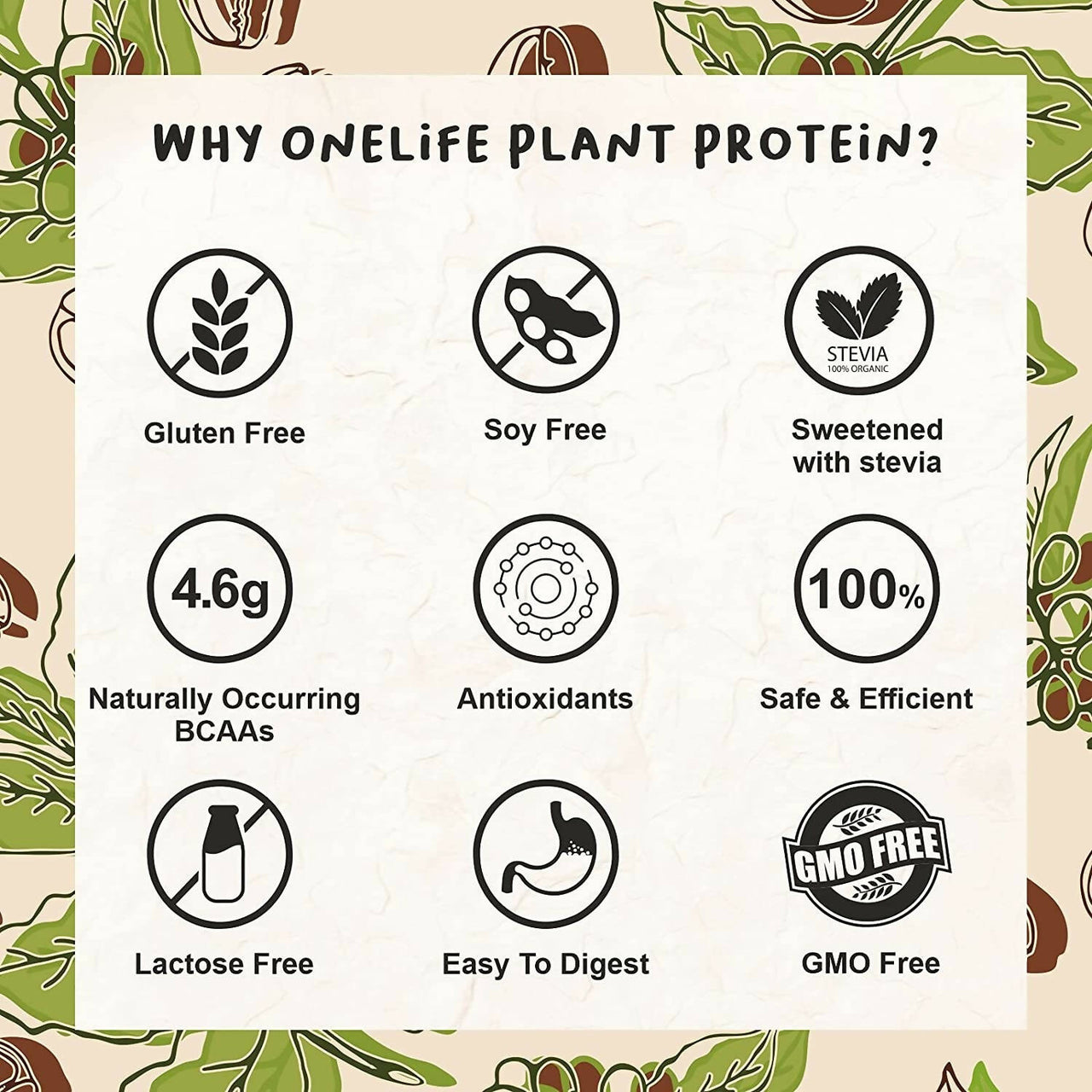 WHY ONELIFE PLANT PROTEIN?

Gluten Free

Soy Free

STEVIA
100% ORGANIC

Sweetened with stevia

4.6g

Naturally Occurring BCAAs

Antioxidants

100%

Safe & Efficient

Lactose Free

Easy To Digest

GMO FREE

GMO Free